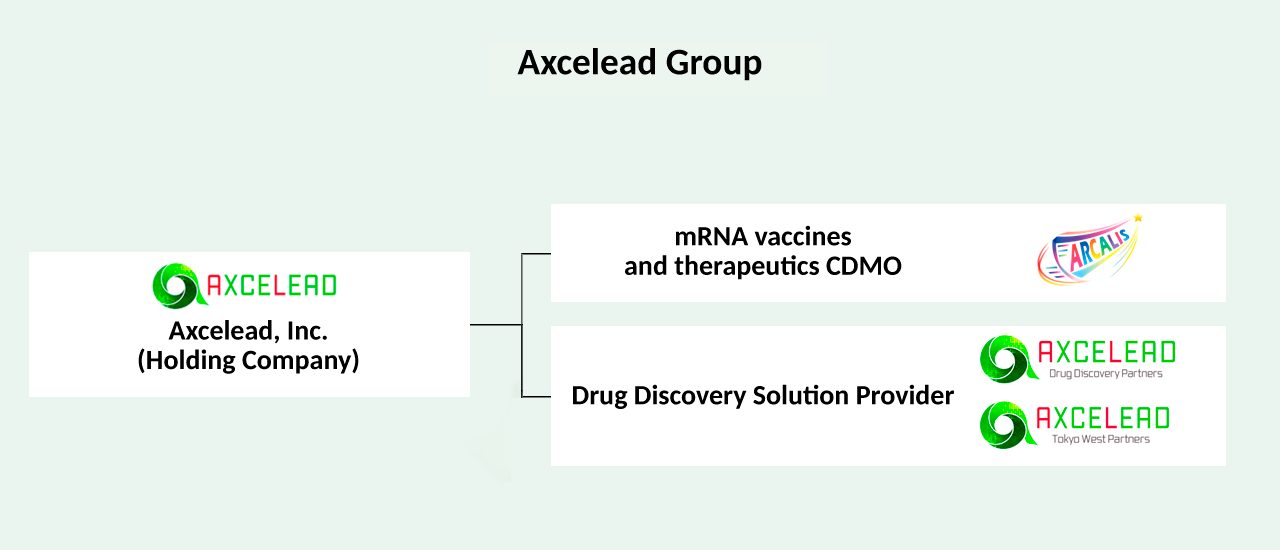 Axcelead Group

AXCELEAD
Axcelead, Inc.
(Holding Company)

mRNA vaccines
and therapeutics CDMO

ARCALIS

Drug Discovery Solution Provider

AXCELEAD
Drug Discovery Partners

AXCELEAD
Tokyo West Partners